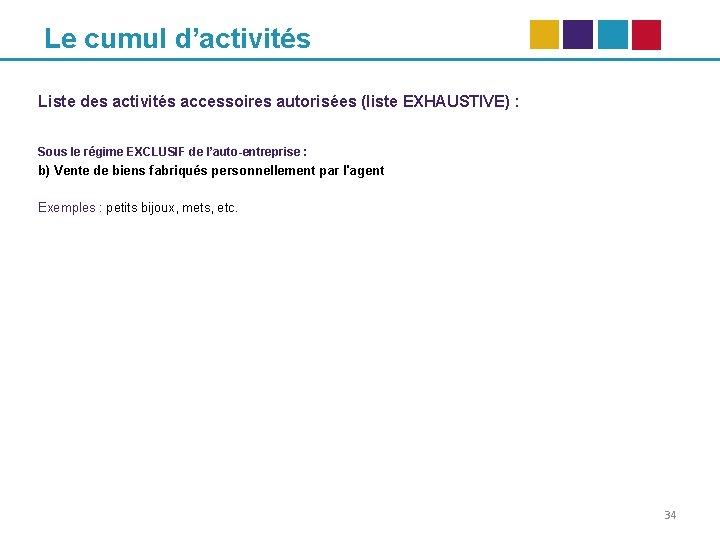 Le cumul d’activités

Liste des activités accessoires autorisées (liste EXHAUSTIVE) :

Sous le régime EXCLUSIF de l’auto-entreprise :
b) Vente de biens fabriqués personnellement par l'agent

Exemples : petits bijoux, mets, etc.

34